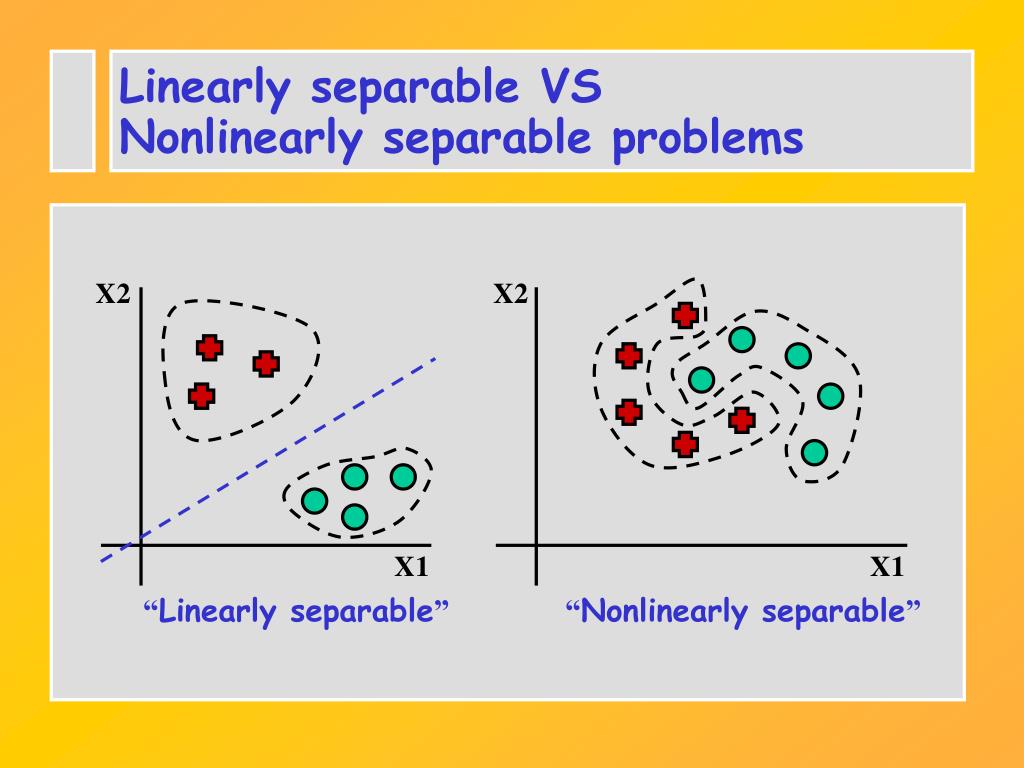 Linearly separable VS
Nonlinearly separable problems

X2

X1

“Linearly separable”

X2

X1

“Nonlinearly separable”